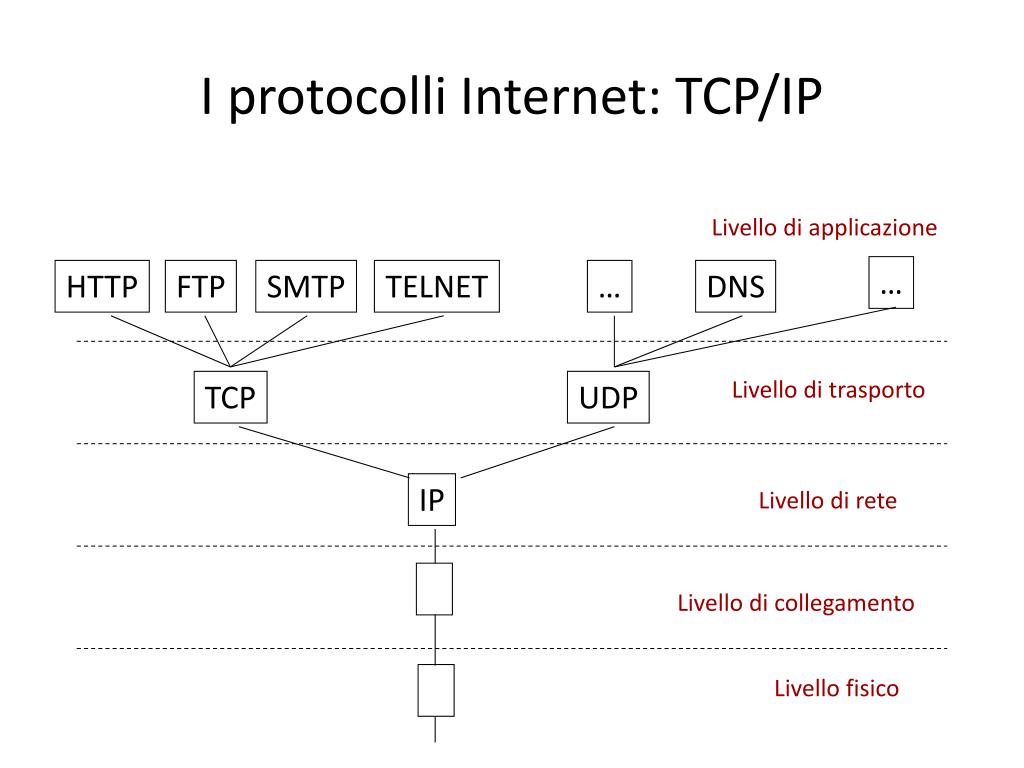 I protocolli Internet: TCP/IP

Livello di applicazione

HTTP FTP SMTP TELNET … DNS …

TCP UDP

Livello di trasporto

IP

Livello di rete

Livello di collegamento

Livello fisico